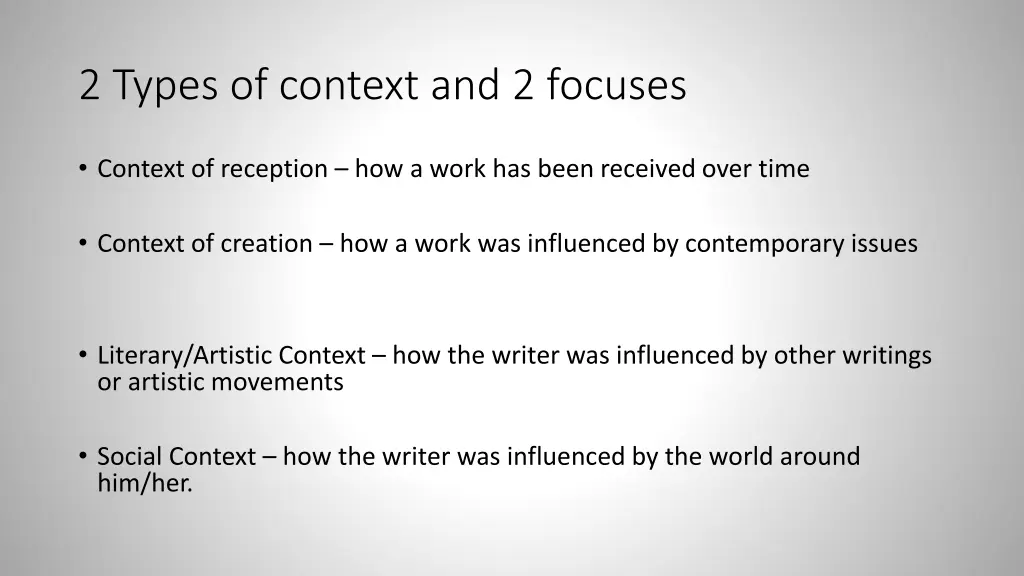 2 Types of context and 2 focuses

• Context of reception – how a work has been received over time

• Context of creation – how a work was influenced by contemporary issues

• Literary/Artistic Context – how the writer was influenced by other writings or artistic movements

• Social Context – how the writer was influenced by the world around him/her.